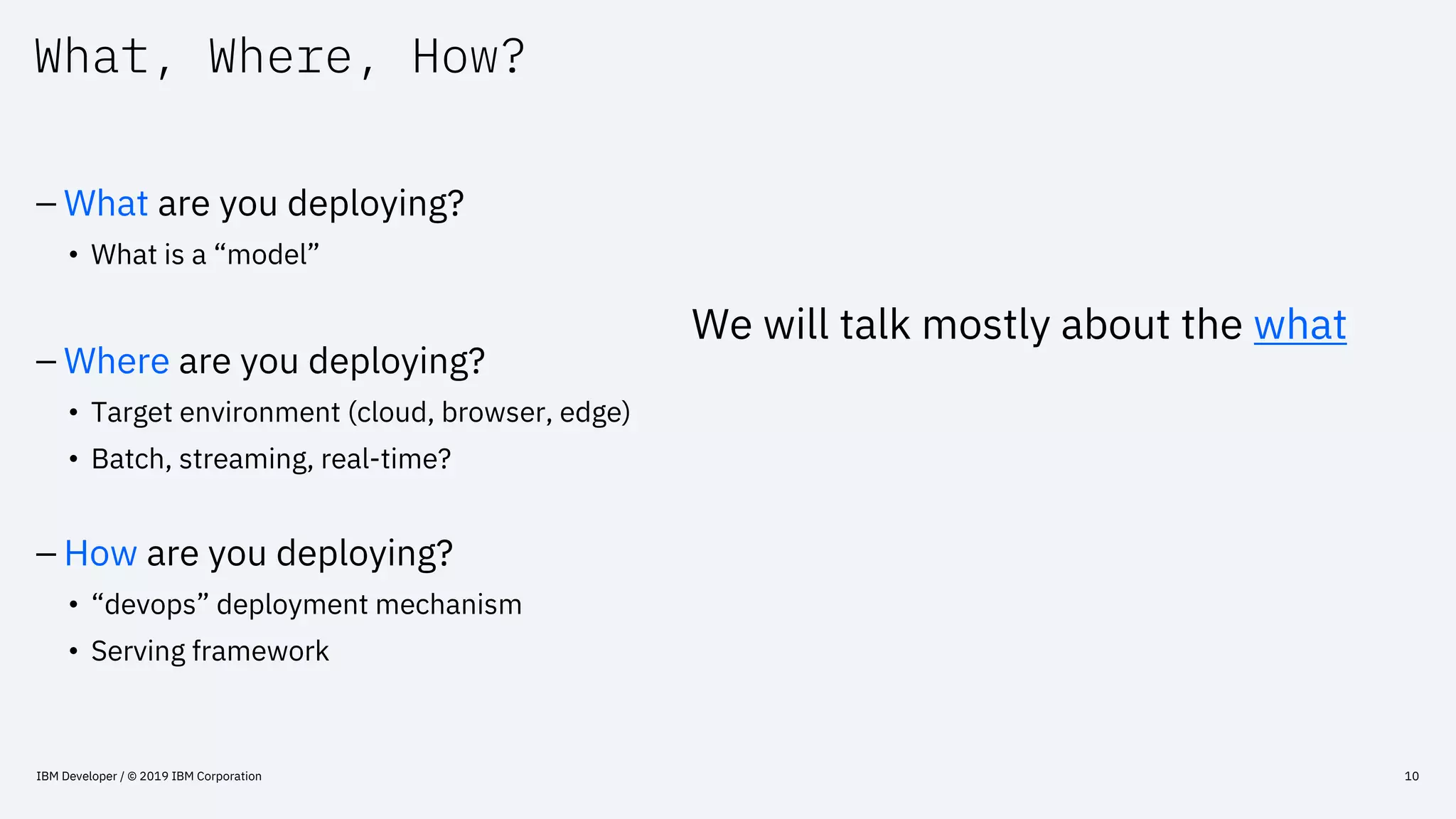 What, Where, How?

– What are you deploying?

• What is a “model”

– Where are you deploying?

• Target environment (cloud, browser, edge)

• Batch, streaming, real-time?

– How are you deploying?

• “devops” deployment mechanism

• Serving framework

We will talk mostly about the what

IBM Developer / © 2019 IBM Corporation

10